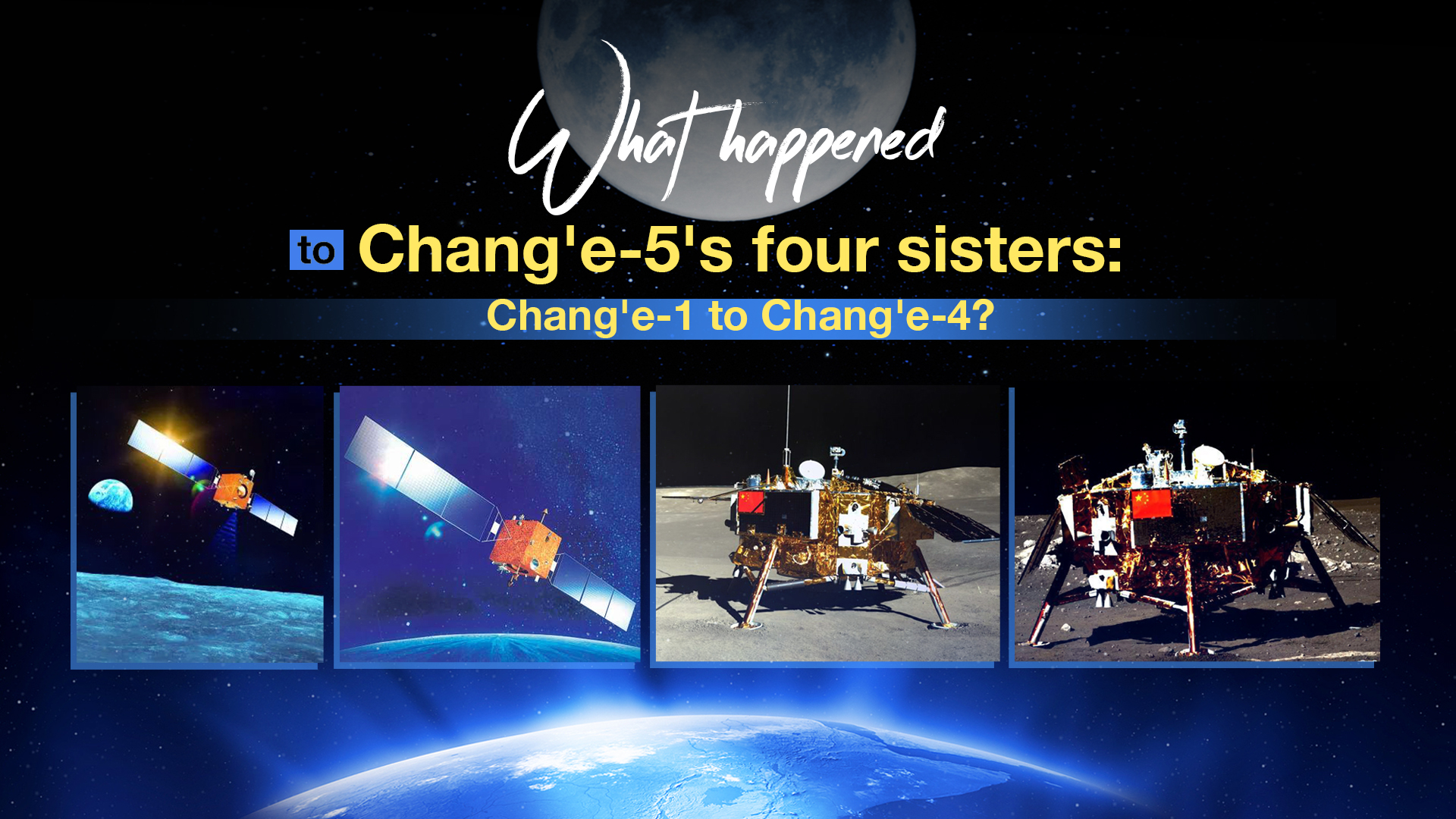 What happened

to Chang'e-5's four sisters:

Chang'e-1 to Chang'e-4?